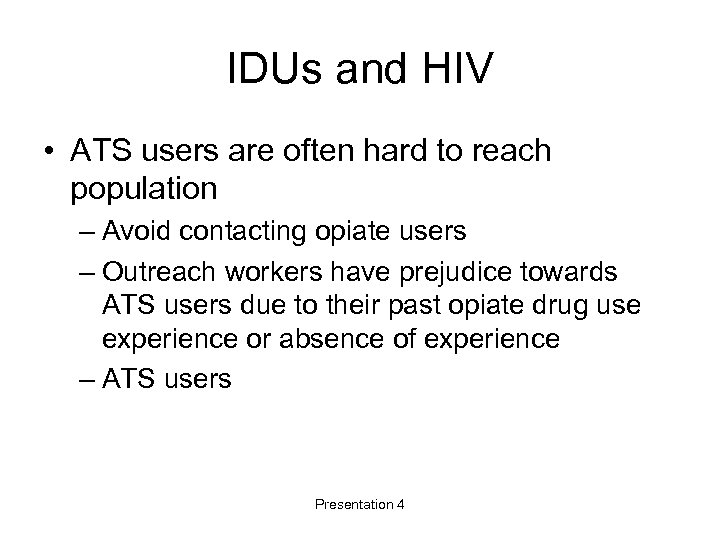 IDUs and HIV

• ATS users are often hard to reach population

– Avoid contacting opiate users

– Outreach workers have prejudice towards ATS users due to their past opiate drug use experience or absence of experience

– ATS users

Presentation 4